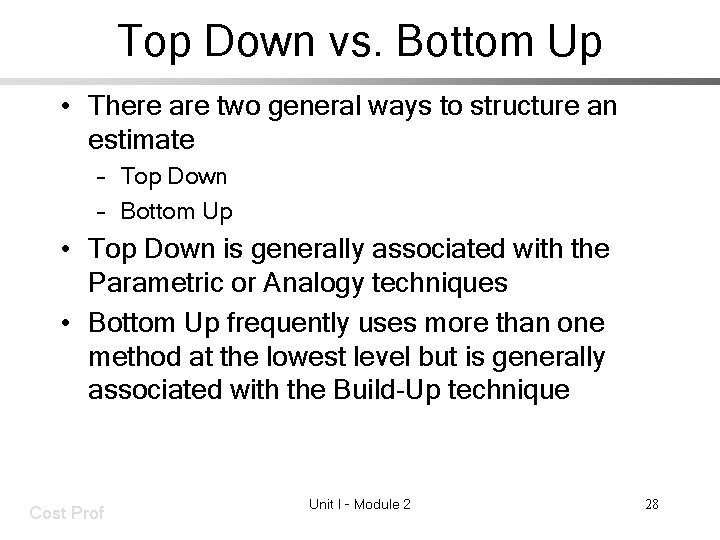 Top Down vs. Bottom Up

• There are two general ways to structure an estimate
  – Top Down
  – Bottom Up
• Top Down is generally associated with the Parametric or Analogy techniques
• Bottom Up frequently uses more than one method at the lowest level but is generally associated with the Build-Up technique

Cost Prof

Unit I - Module 2

28